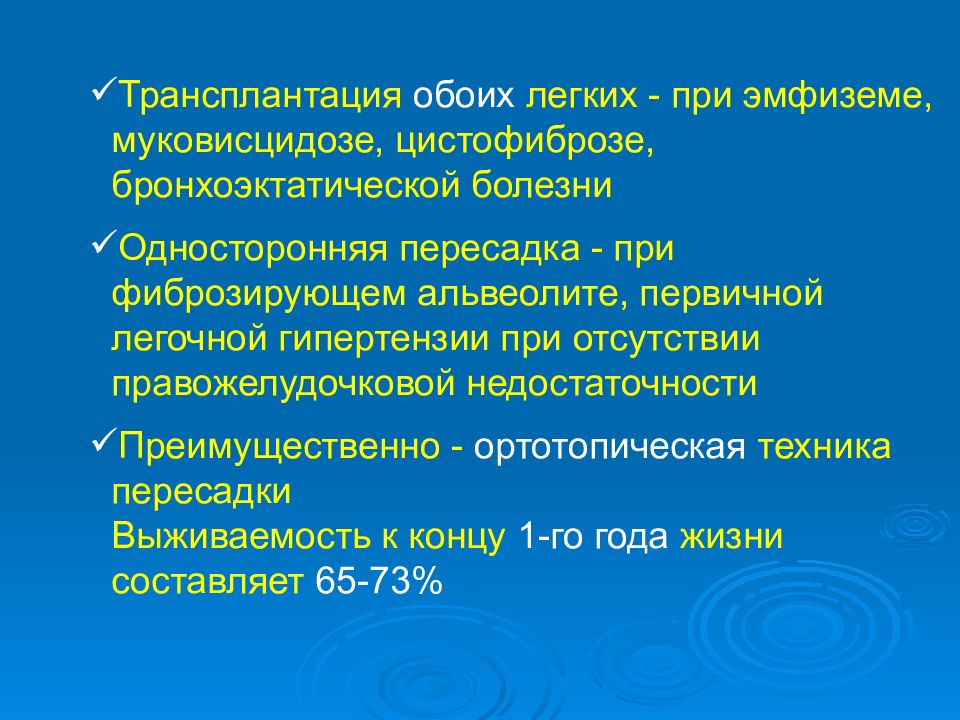 ✓Трансплантация обоих легких - при эмфиземе, муковисцидозе, цистофиброзе, бронхоэктатической болезни

✓Односторонняя пересадка - при фиброзирующем альвеолите, первичной легочной гипертензии при отсутствии правожелудочковой недостаточности

✓Преимущественно - ортотопическая техника пересадки
Выживаемость к концу 1-го года жизни составляет 65-73%